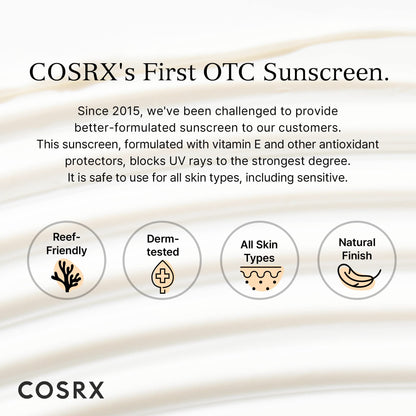 COSRX's First OTC Sunscreen.

Since 2015, we've been challenged to provide better-formulated sunscreen to our customers. This sunscreen, formulated with vitamin E and other antioxidant protectors, blocks UV rays to the strongest degree. It is safe to use for all skin types, including sensitive.

Reef-Friendly

Derm-tested

All Skin Types

Natural Finish

COSRX